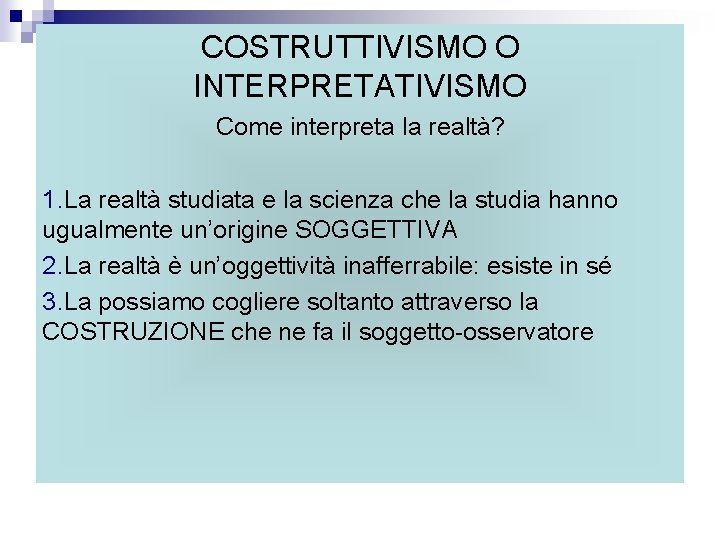 COSTRUTTIVISMO O INTERPRETATIVISMO

Come interpreta la realtà?

1.La realtà studiata e la scienza che la studia hanno ugualmente un'origine SOGGETTIVA

2.La realtà è un'oggettività inafferrabile: esiste in sé

3.La possiamo cogliere soltanto attraverso la COSTRUZIONE che ne fa il soggetto-osservatore